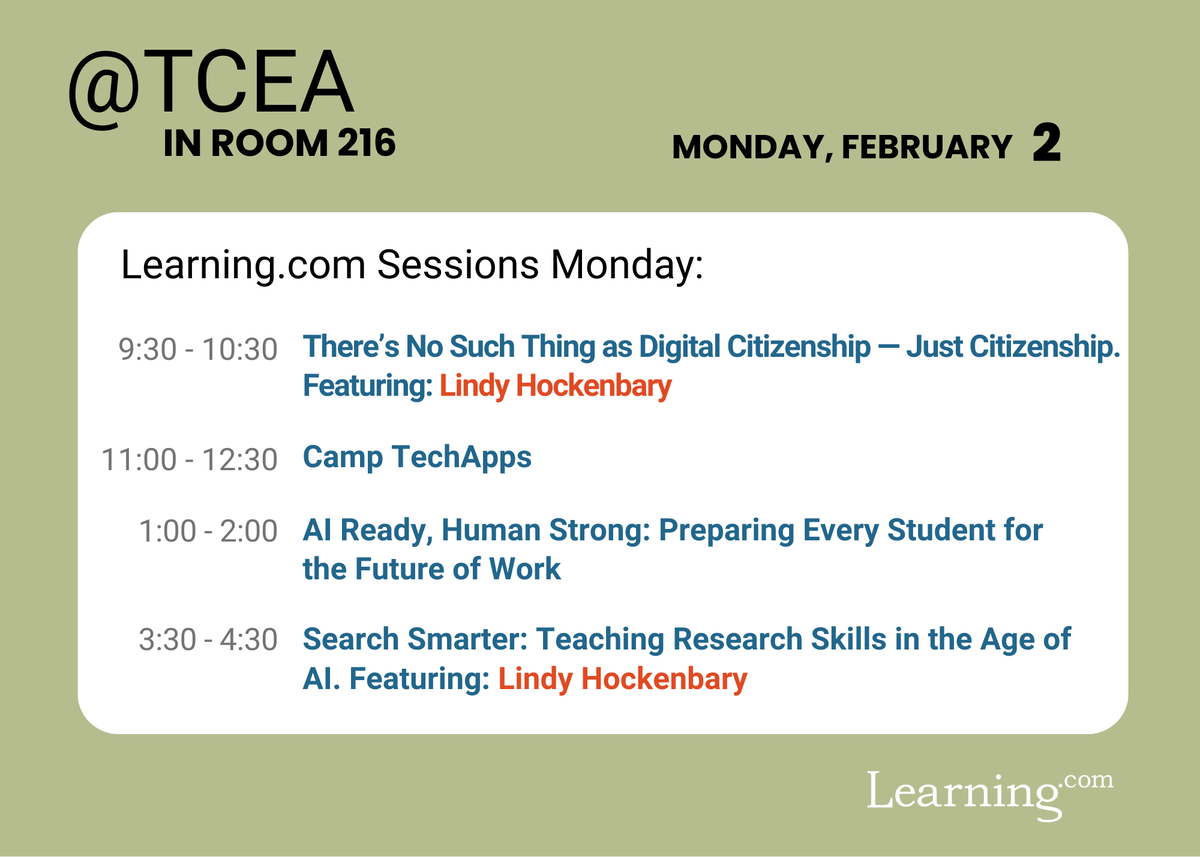 @TCEA
IN ROOM 216

MONDAY, FEBRUARY 2

Learning.com Sessions Monday:

9:30 - 10:30 There's No Such Thing as Digital Citizenship — Just Citizenship. Featuring: Lindy Hockenbary

11:00 - 12:30 Camp TechApps

1:00 - 2:00 AI Ready, Human Strong: Preparing Every Student for the Future of Work

3:30 - 4:30 Search Smarter: Teaching Research Skills in the Age of AI. Featuring: Lindy Hockenbary

Learning.com